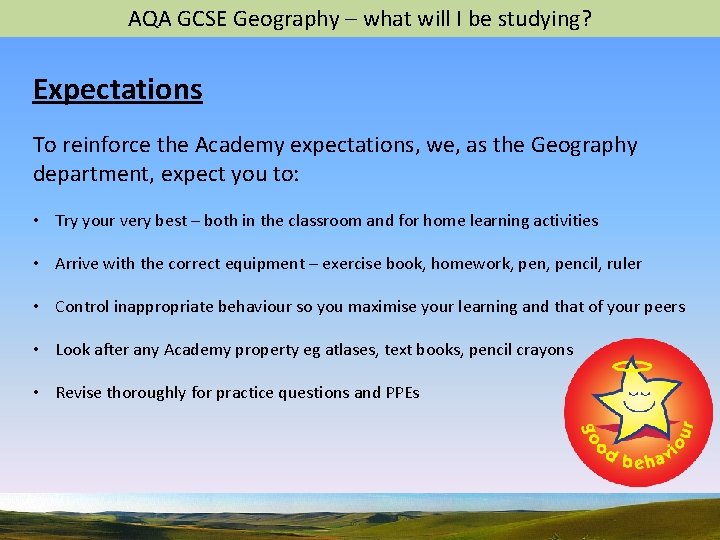 AQA GCSE Geography – what will I be studying?

Expectations

To reinforce the Academy expectations, we, as the Geography department, expect you to:

• Try your very best – both in the classroom and for home learning activities

• Arrive with the correct equipment – exercise book, homework, pen, pencil, ruler

• Control inappropriate behaviour so you maximise your learning and that of your peers

• Look after any Academy property eg atlases, text books, pencil crayons

• Revise thoroughly for practice questions and PPEs

good behaviour